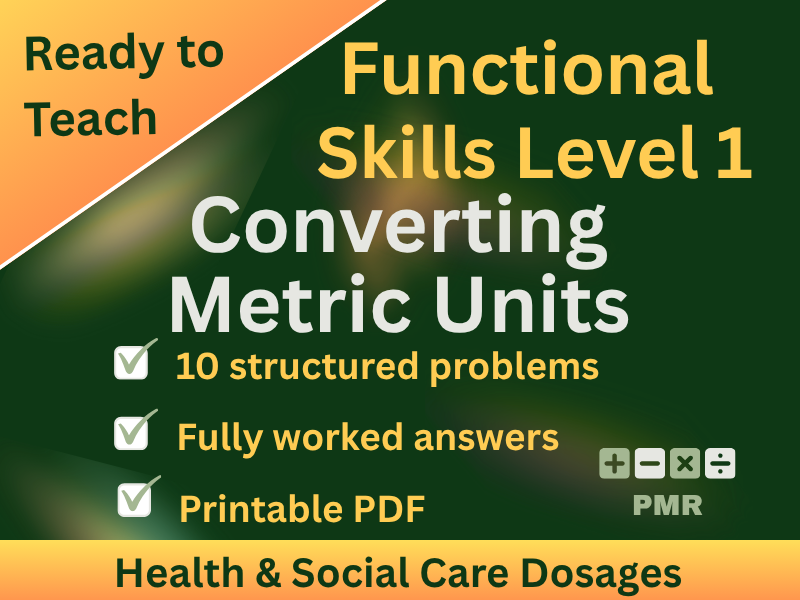 Ready to Teach

Functional Skills Level 1

Converting Metric Units

10 structured problems

Fully worked answers

Printable PDF

+ − × ÷
PMR

Health & Social Care Dosages